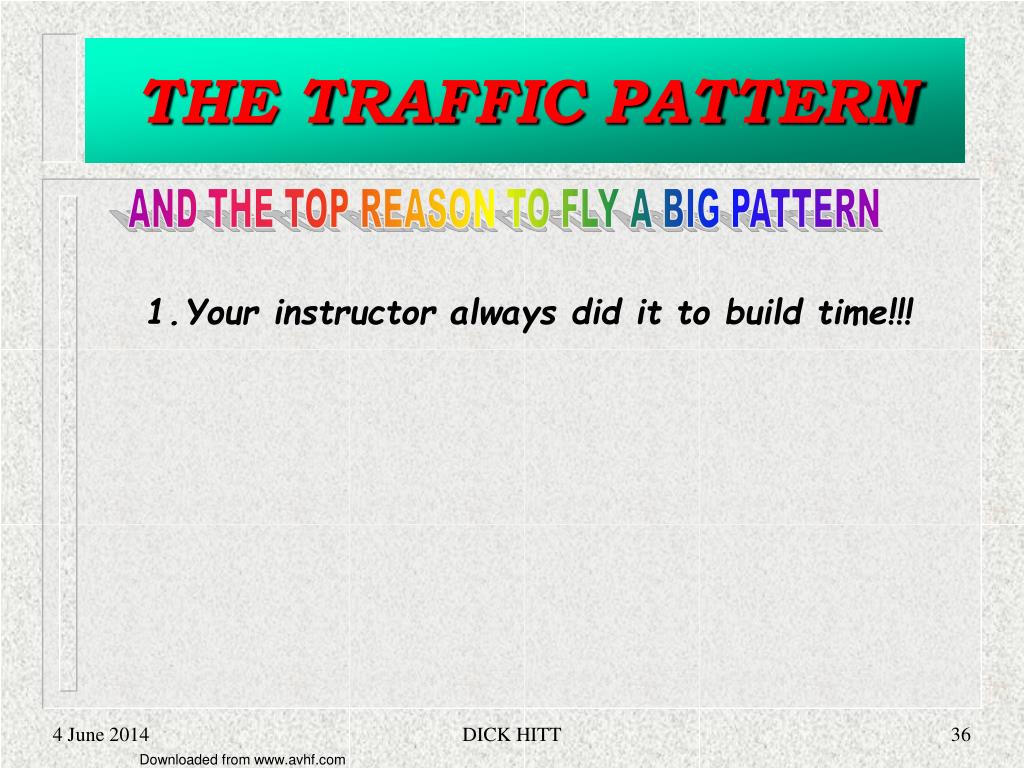 THE TRAFFIC PATTERN

AND THE TOP REASON TO FLY A BIG PATTERN

1.Your instructor always did it to build time!!!

4 June 2014

DICK HITT

36

Downloaded from www.avhf.com